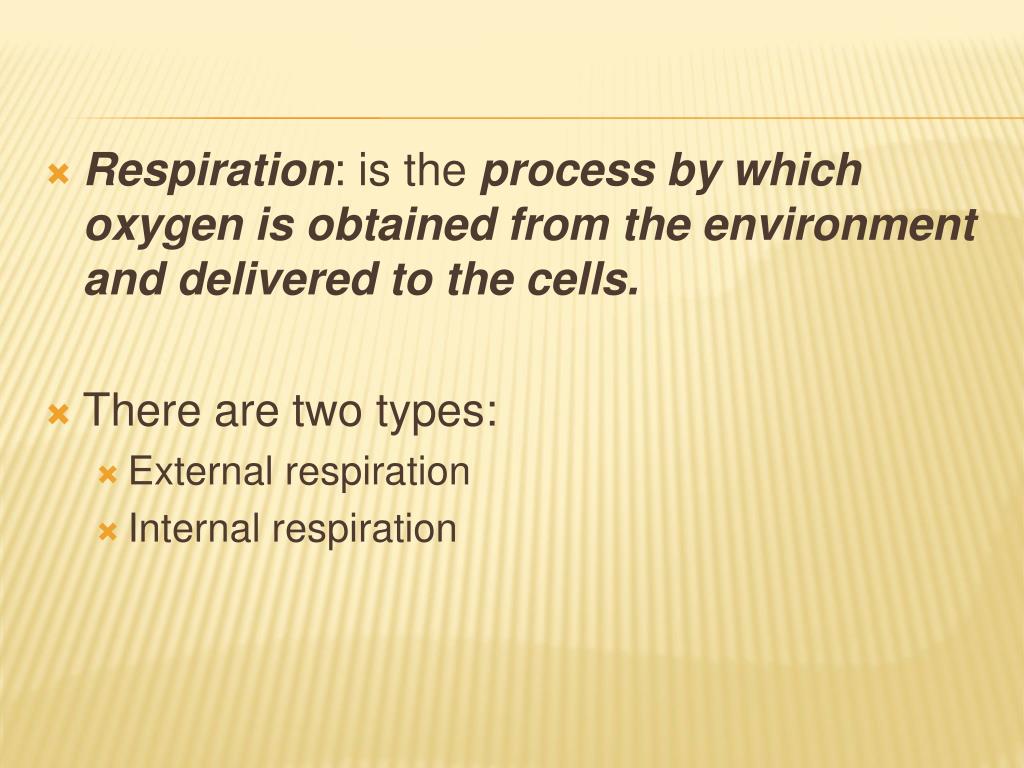 Respiration: is the process by which oxygen is obtained from the environment and delivered to the cells.

There are two types:
External respiration
Internal respiration